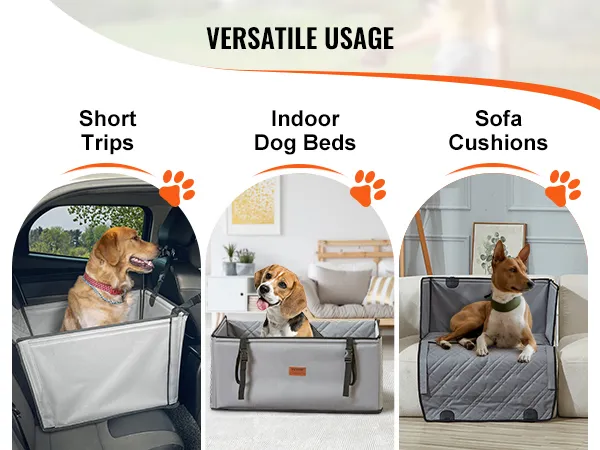 VERSATILE USAGE

Short Trips

Indoor Dog Beds

Sofa Cushions